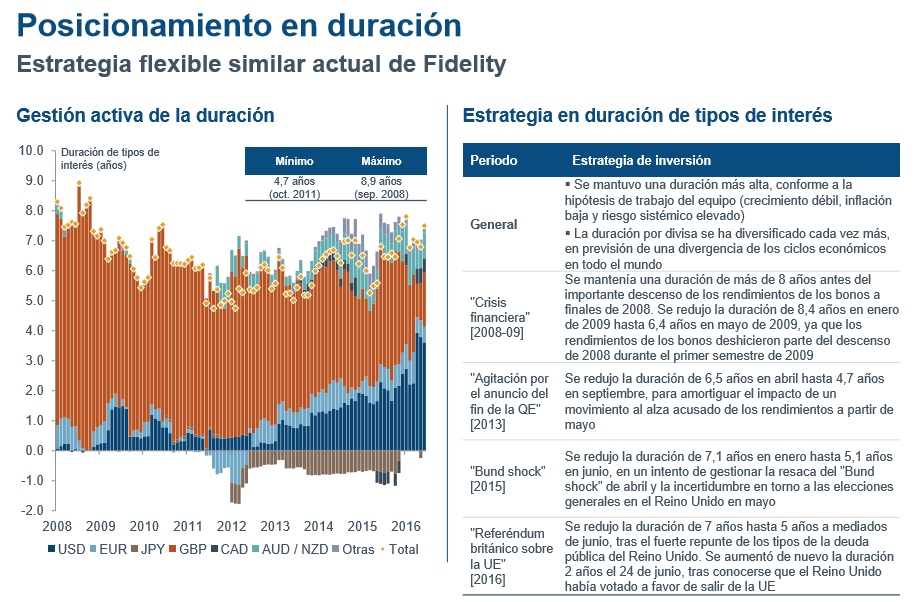 Posicionamiento en duración

Estrategia flexible similar actual de Fidelity

Gestión activa de la duración

Duración de tipos de interés (años)

| Mínimo | Máximo |
|---|---|
| 4,7 años (oct. 2011) | 8,9 años (sep. 2008) |

10.0
9.0
8.0
7.0
6.0
5.0
4.0
3.0
2.0
1.0
0.0
-1.0
-2.0

2008 2009 2010 2011 2012 2013 2014 2015 2016

USD EUR JPY GBP CAD AUD / NZD Otras Total

Estrategia en duración de tipos de interés

| Periodo | Estrategia de inversión |
|---|---|
| General | ▪ Se mantuvo una duración más alta, conforme a la hipótesis de trabajo del equipo (crecimiento débil, inflación baja y riesgo sistémico elevado) ▪ La duración por divisa se ha diversificado cada vez más, en previsión de una divergencia de los ciclos económicos en todo el mundo |
| "Crisis financiera" [2008-09] | Se mantenía una duración de más de 8 años antes del importante descenso de los rendimientos de los bonos a finales de 2008. Se redujo la duración de 8,4 años en enero de 2009 hasta 6,4 años en mayo de 2009, ya que los rendimientos de los bonos deshicieron parte del descenso de 2008 durante el primer semestre de 2009 |
| "Agitación por el anuncio del fin de la QE" [2013] | Se redujo la duración de 6,5 años en abril hasta 4,7 años en septiembre, para amortiguar el impacto de un movimiento al alza acusado de los rendimientos a partir de mayo |
| "Bund shock" [2015] | Se redujo la duración de 7,1 años en enero hasta 5,1 años en junio, en un intento de gestionar la resaca del "Bund shock" de abril y la incertidumbre en torno a las elecciones generales en el Reino Unido en mayo |
| "Referéndum británico sobre la UE" [2016] | Se redujo la duración de 7 años hasta 5 años a mediados de junio, tras el fuerte repunte de los tipos de la deuda pública del Reino Unido. Se aumentó de nuevo la duración 2 años el 24 de junio, tras conocerse que el Reino Unido había votado a favor de salir de la UE |